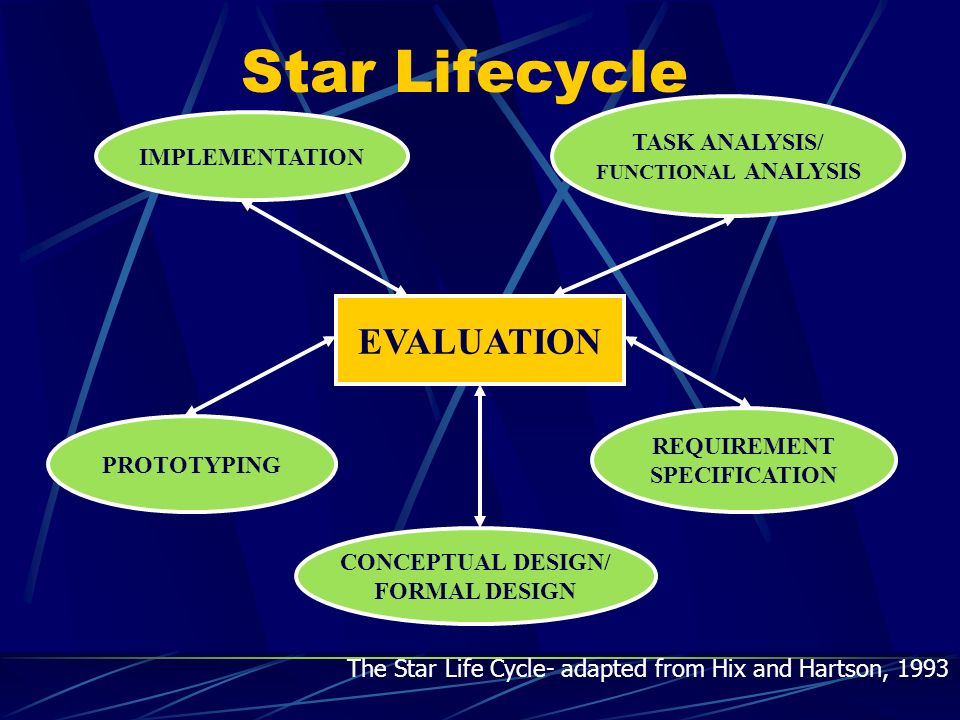 Star Lifecycle

IMPLEMENTATION

TASK ANALYSIS/ FUNCTIONAL ANALYSIS

EVALUATION

PROTOTYPING

REQUIREMENT SPECIFICATION

CONCEPTUAL DESIGN/ FORMAL DESIGN

The Star Life Cycle- adapted from Hix and Hartson, 1993